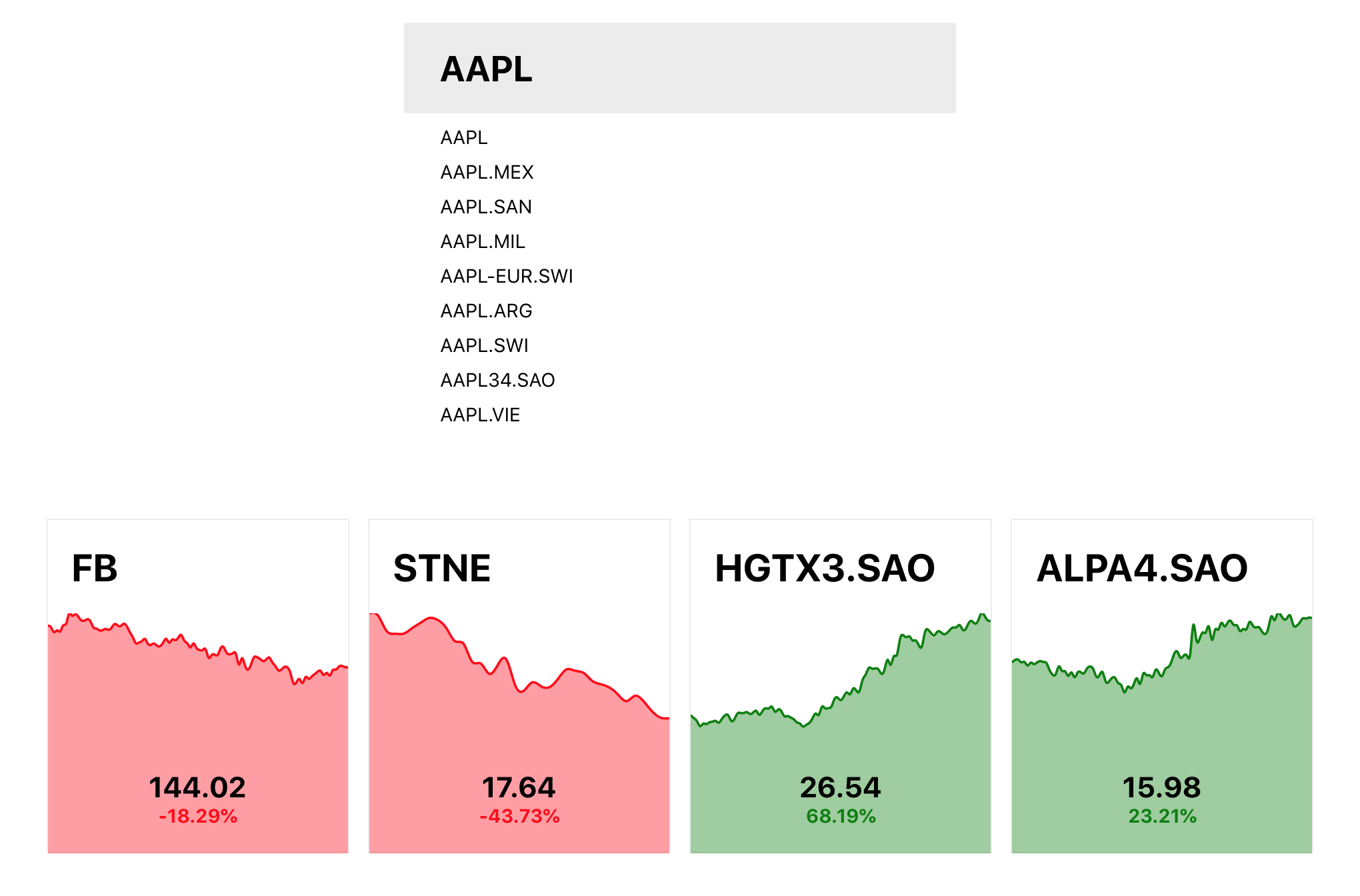 AAPL

AAPL
AAPL.MEX
AAPL.SAN
AAPL.MIL
AAPL-EUR.SWI
AAPL.ARG
AAPL.SWI
AAPL34.SAO
AAPL.VIE

FB
144.02
-18.29%

STNE
17.64
-43.73%

HGTX3.SAO
26.54
68.19%

ALPA4.SAO
15.98
23.21%